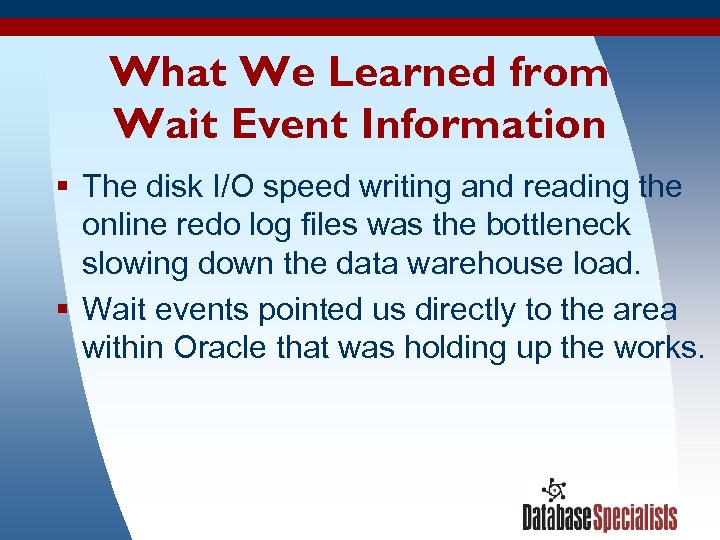 What We Learned from Wait Event Information

▪ The disk I/O speed writing and reading the online redo log files was the bottleneck slowing down the data warehouse load.

▪ Wait events pointed us directly to the area within Oracle that was holding up the works.

DatabaseSpecialists